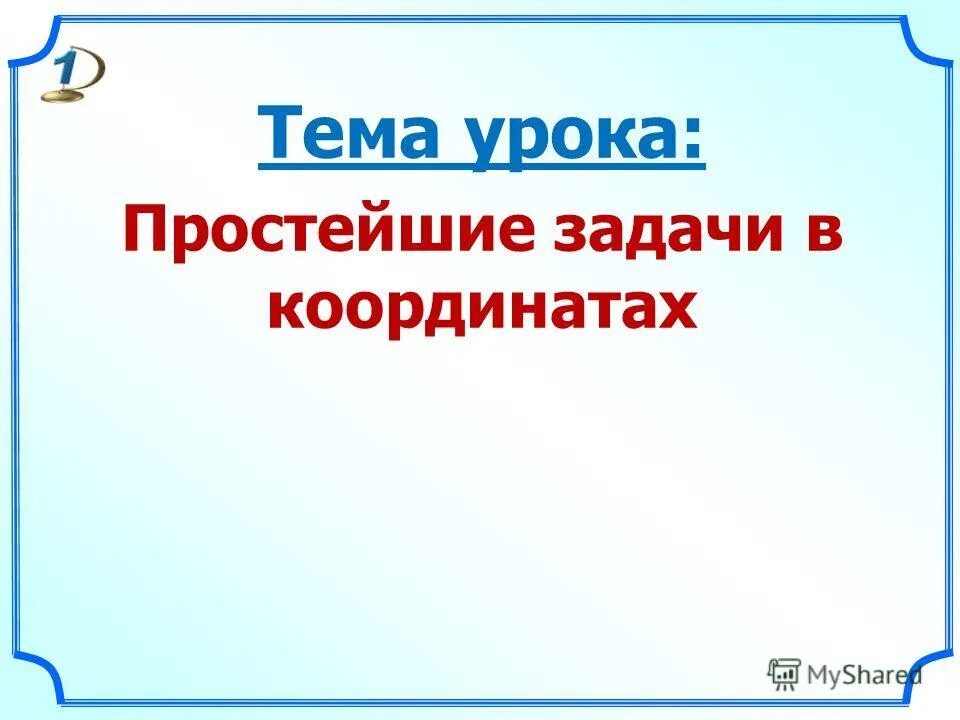 1

Тема урока:

Простейшие задачи в координатах

MyShared